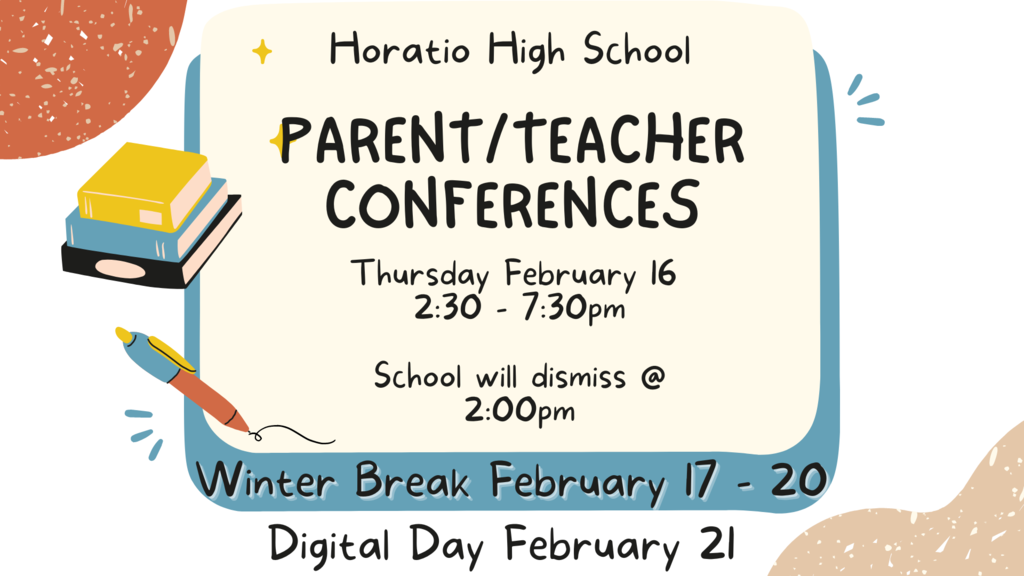 Horatio High School

PARENT/TEACHER CONFERENCES

Thursday February 16
2:30 - 7:30pm

School will dismiss @
2:00pm

Winter Break February 17 - 20

Digital Day February 21